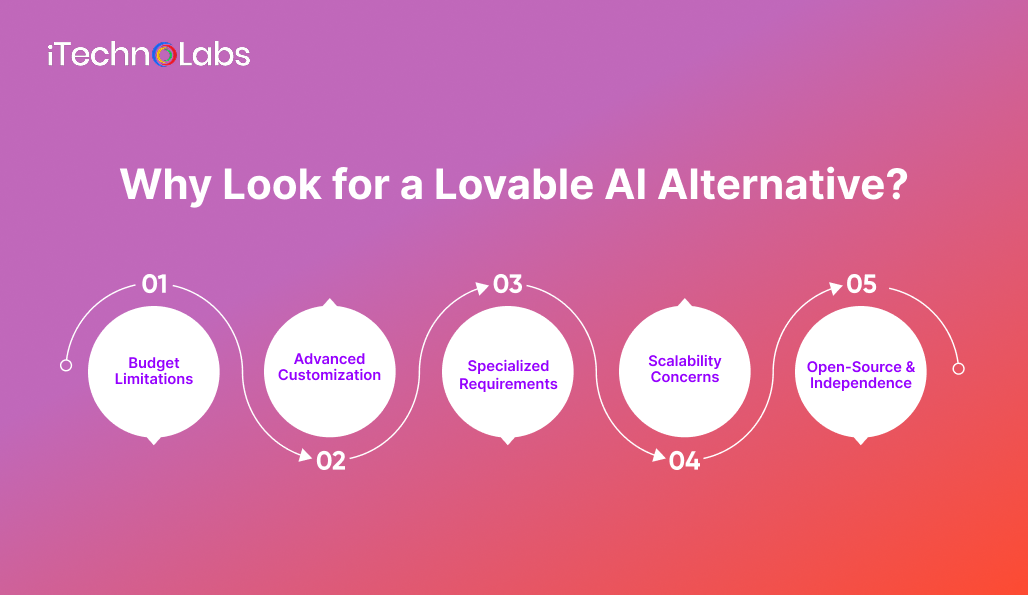 iTechnoLabs

Why Look for a Lovable AI Alternative?

01
Budget Limitations

02
Advanced Customization

03
Specialized Requirements

04
Scalability Concerns

05
Open-Source & Independence